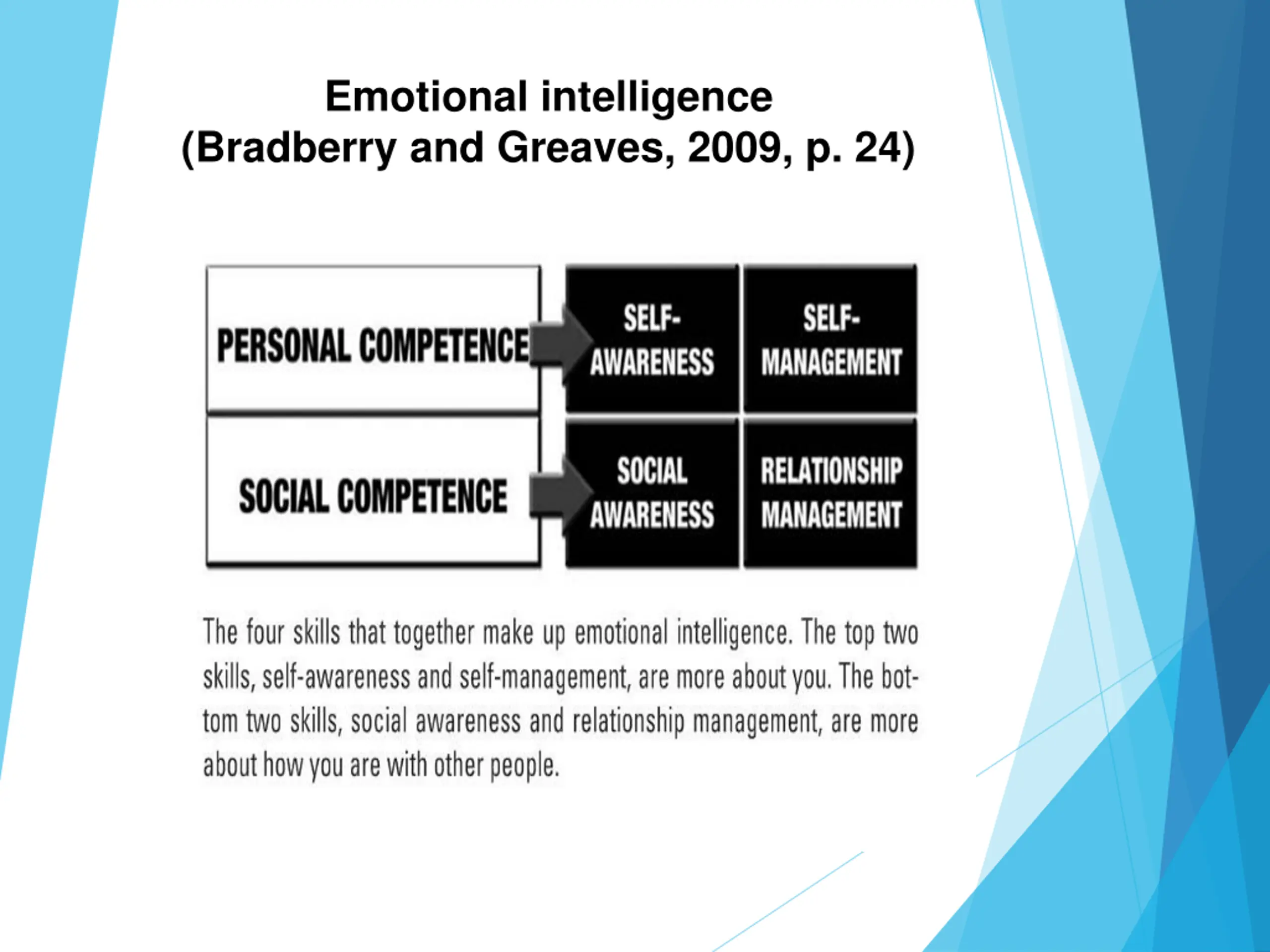 Emotional intelligence
(Bradberry and Greaves, 2009, p. 24)

PERSONAL COMPETENCE

SELF-AWARENESS

SELF-MANAGEMENT

SOCIAL COMPETENCE

SOCIAL AWARENESS

RELATIONSHIP MANAGEMENT

The four skills that together make up emotional intelligence. The top two skills, self-awareness and self-management, are more about you. The bottom two skills, social awareness and relationship management, are more about how you are with other people.